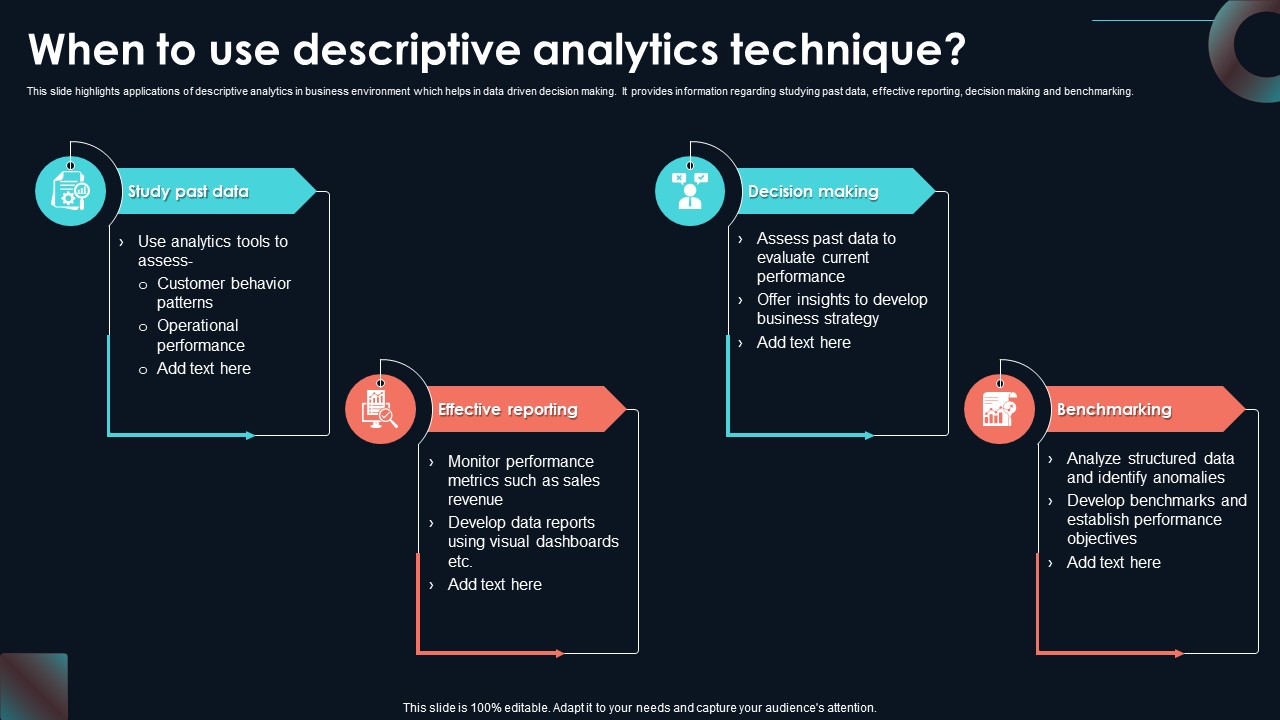 When to use descriptive analytics technique?

This slide highlights applications of descriptive analytics in business environment which helps in data driven decision making. It provides information regarding studying past data, effective reporting, decision making and benchmarking.

Study past data

› Use analytics tools to assess-
o Customer behavior patterns
o Operational performance
o Add text here

Effective reporting

› Monitor performance metrics such as sales revenue
› Develop data reports using visual dashboards etc.
› Add text here

Decision making

› Assess past data to evaluate current performance
› Offer insights to develop business strategy
› Add text here

Benchmarking

› Analyze structured data and identify anomalies
› Develop benchmarks and establish performance objectives
› Add text here

This slide is 100% editable. Adapt it to your needs and capture your audience's attention.